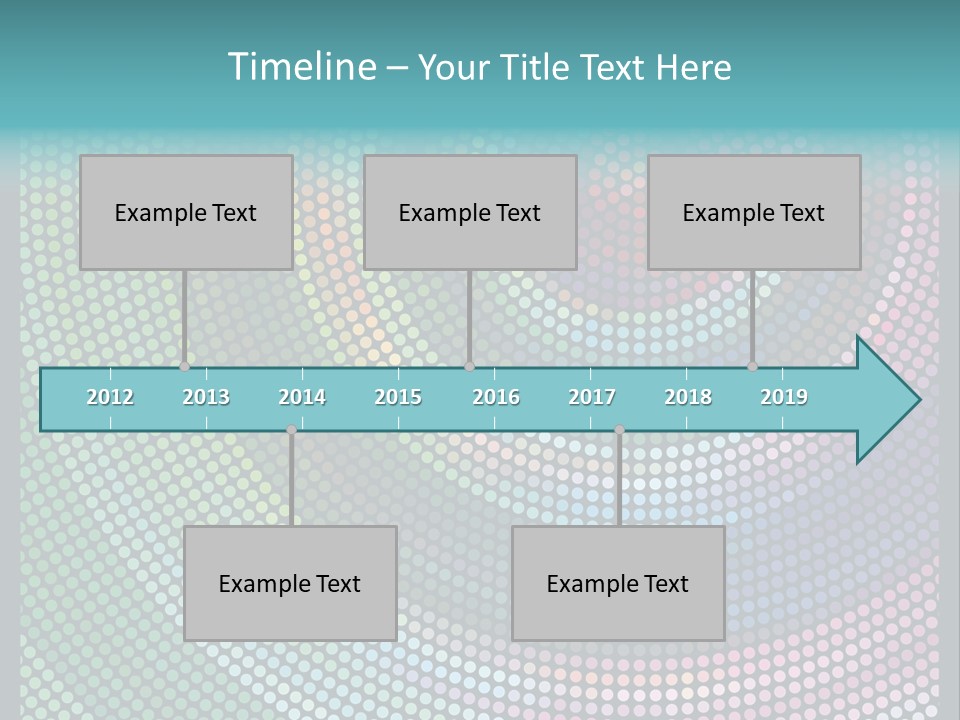 Timeline – Your Title Text Here

Example Text

Example Text

Example Text

2012 2013 2014 2015 2016 2017 2018 2019

Example Text

Example Text